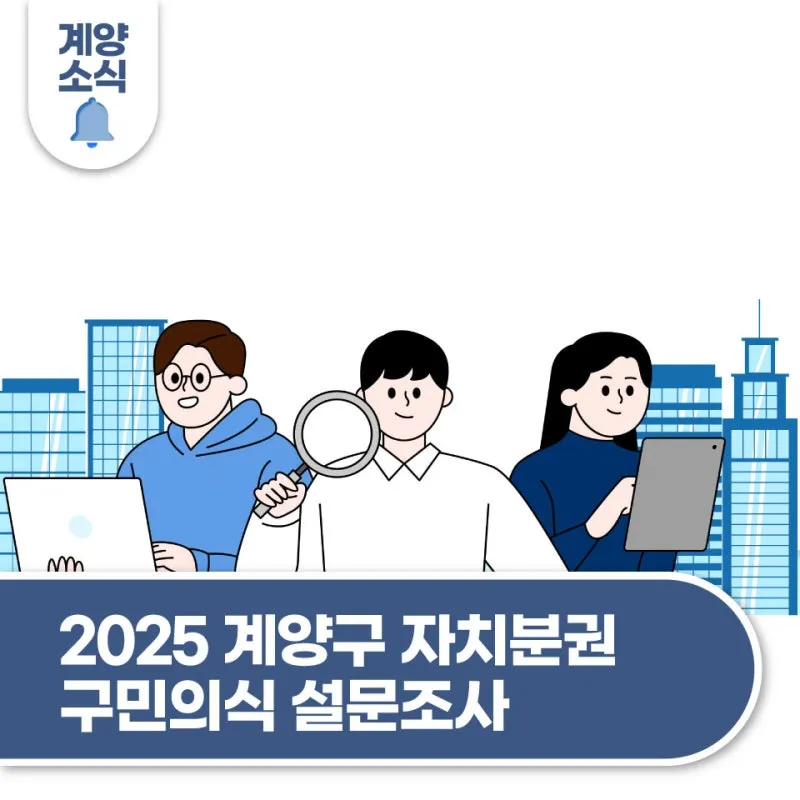 계양
소식

2025 계양구 자치분권
구민의식 설문조사